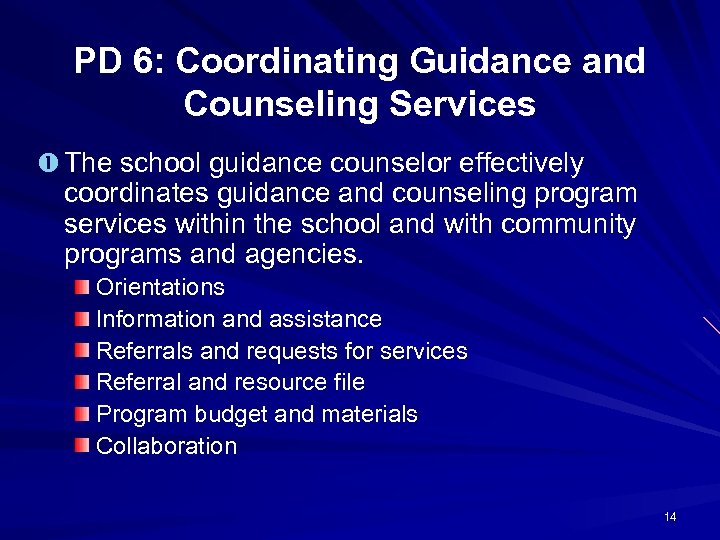 PD 6: Coordinating Guidance and Counseling Services

The school guidance counselor effectively coordinates guidance and counseling program services within the school and with community programs and agencies.

Orientations
Information and assistance
Referrals and requests for services
Referral and resource file
Program budget and materials
Collaboration

14